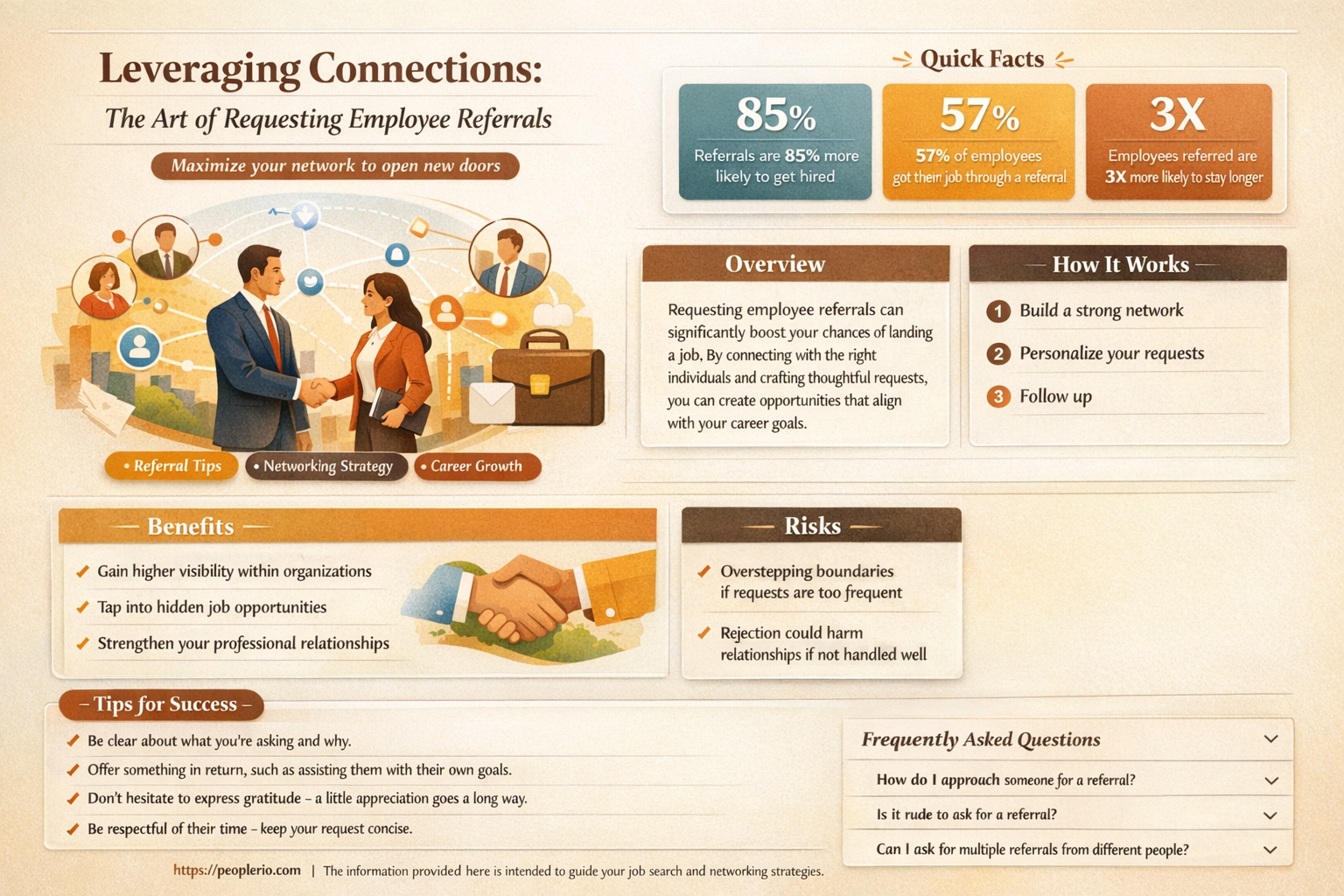 Leveraging Connections:
The Art of Requesting Employee Referrals

Maximize your network to open new doors

• Referral Tips • Networking Strategy • Career Growth

Quick Facts

85%
Referrals are 85% more likely to get hired

57%
57% of employees got their job through a referral

3X
Employees referred are 3X more likely to stay longer

Overview

Requesting employee referrals can significantly boost your chances of landing a job. By connecting with the right individuals and crafting thoughtful requests, you can create opportunities that align with your career goals.

How It Works

1 Build a strong network
2 Personalize your requests
3 Follow up

Benefits

Gain higher visibility within organizations
Tap into hidden job opportunities
Strengthen your professional relationships

Risks

Overstepping boundaries if requests are too frequent
Rejection could harm relationships if not handled well

Tips for Success

Be clear about what you're asking and why.
Offer something in return, such as assisting them with their own goals.
Don't hesitate to express gratitude – a little appreciation goes a long way.
Be respectful of their time – keep your request concise.

Frequently Asked Questions
How do I approach someone for a referral?
Is it rude to ask for a referral?
Can I ask for multiple referrals from different people?

https://peoplerio.com | The information provided here is intended to guide your job search and networking strategies.